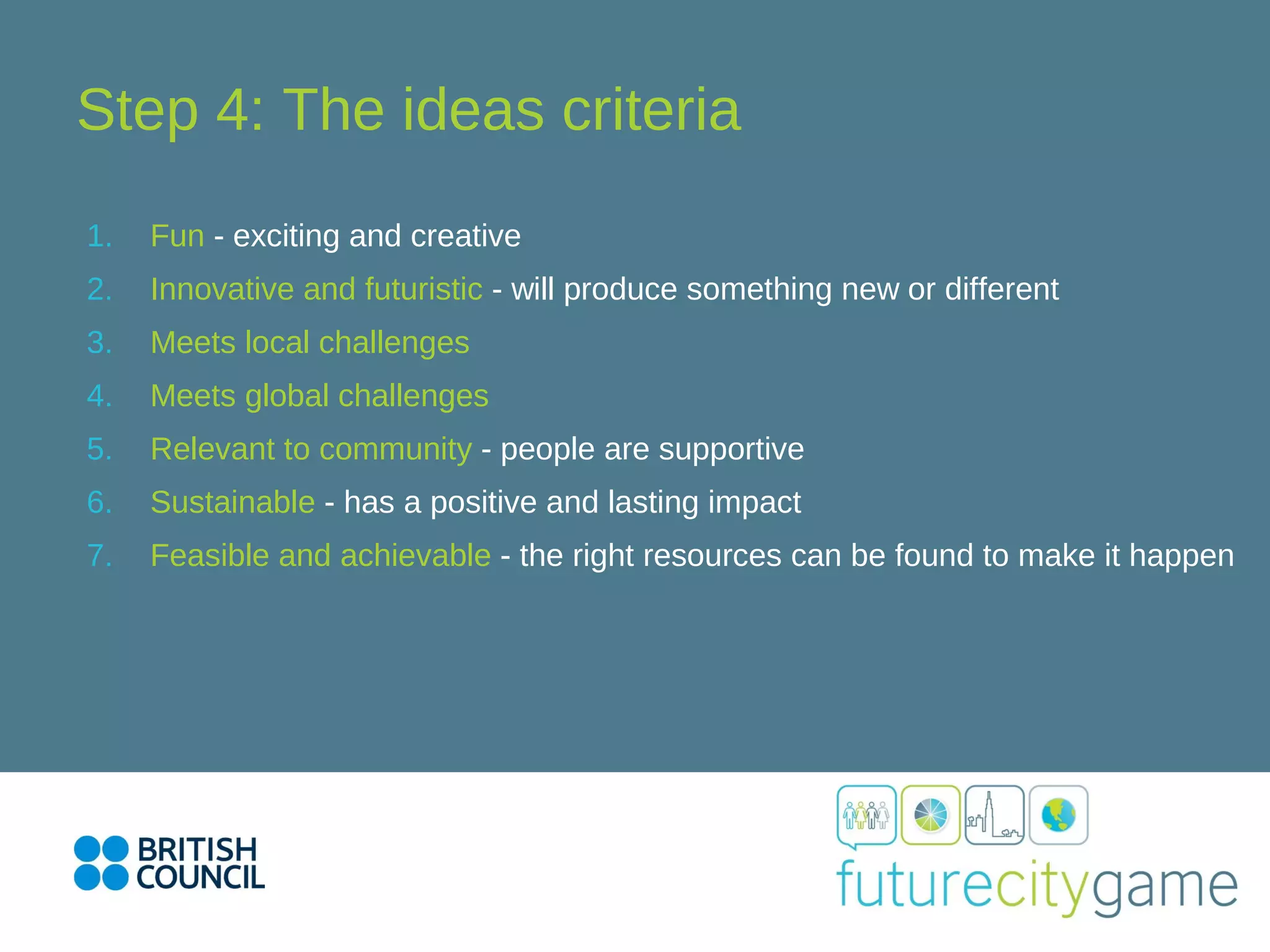 Step 4: The ideas criteria

1. Fun - exciting and creative
2. Innovative and futuristic - will produce something new or different
3. Meets local challenges
4. Meets global challenges
5. Relevant to community - people are supportive
6. Sustainable - has a positive and lasting impact
7. Feasible and achievable - the right resources can be found to make it happen

BRITISH COUNCIL

futurecitygame